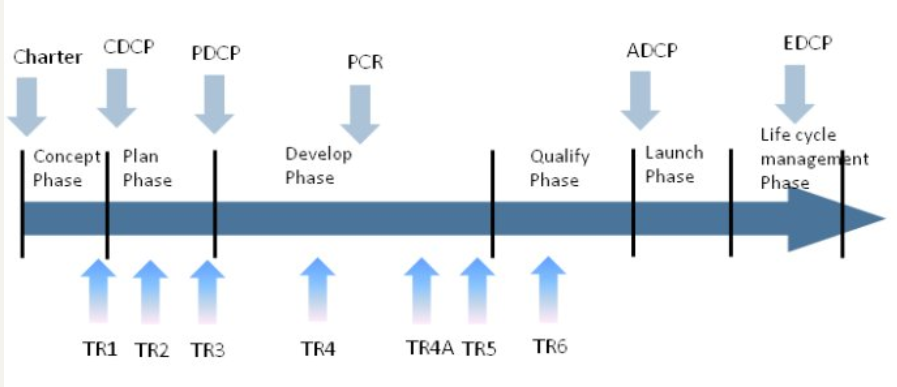 Charter
CDCP
PDCP
PCR
ADCP
EDCP

Concept Phase
Plan Phase
Develop Phase
Qualify Phase
Launch Phase
Life cycle management Phase

TR1
TR2
TR3
TR4
TR4A
TR5
TR6